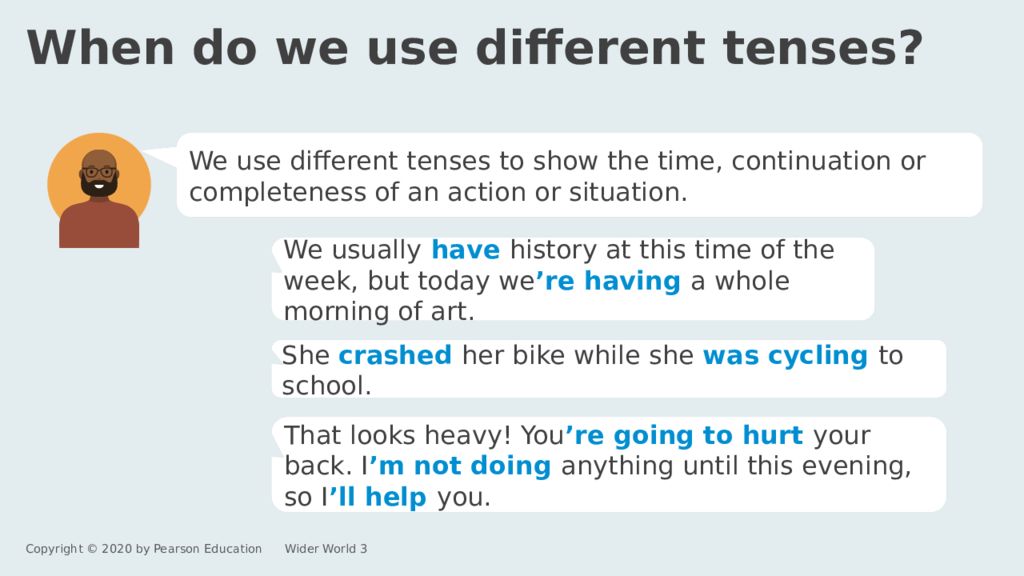 When do we use different tenses?

We use different tenses to show the time, continuation or completeness of an action or situation.

We usually have history at this time of the week, but today we're having a whole morning of art.

She crashed her bike while she was cycling to school.

That looks heavy! You're going to hurt your back. I'm not doing anything until this evening, so I'll help you.

Copyright © 2020 by Pearson Education Wider World 3